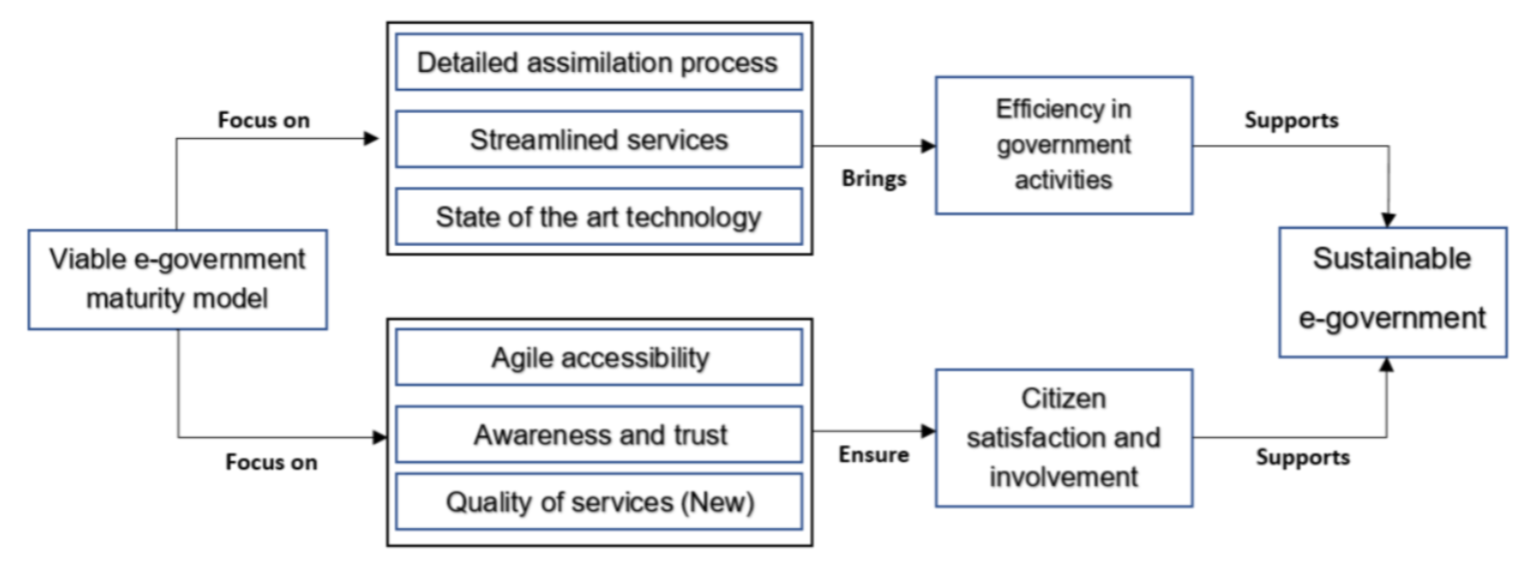 Viable e-government maturity model

Focus on

Detailed assimilation process

Streamlined services

State of the art technology

Brings

Efficiency in government activities

Supports

Focus on

Agile accessibility

Awareness and trust

Quality of services (New)

Ensure

Citizen satisfaction and involvement

Supports

Sustainable e-government